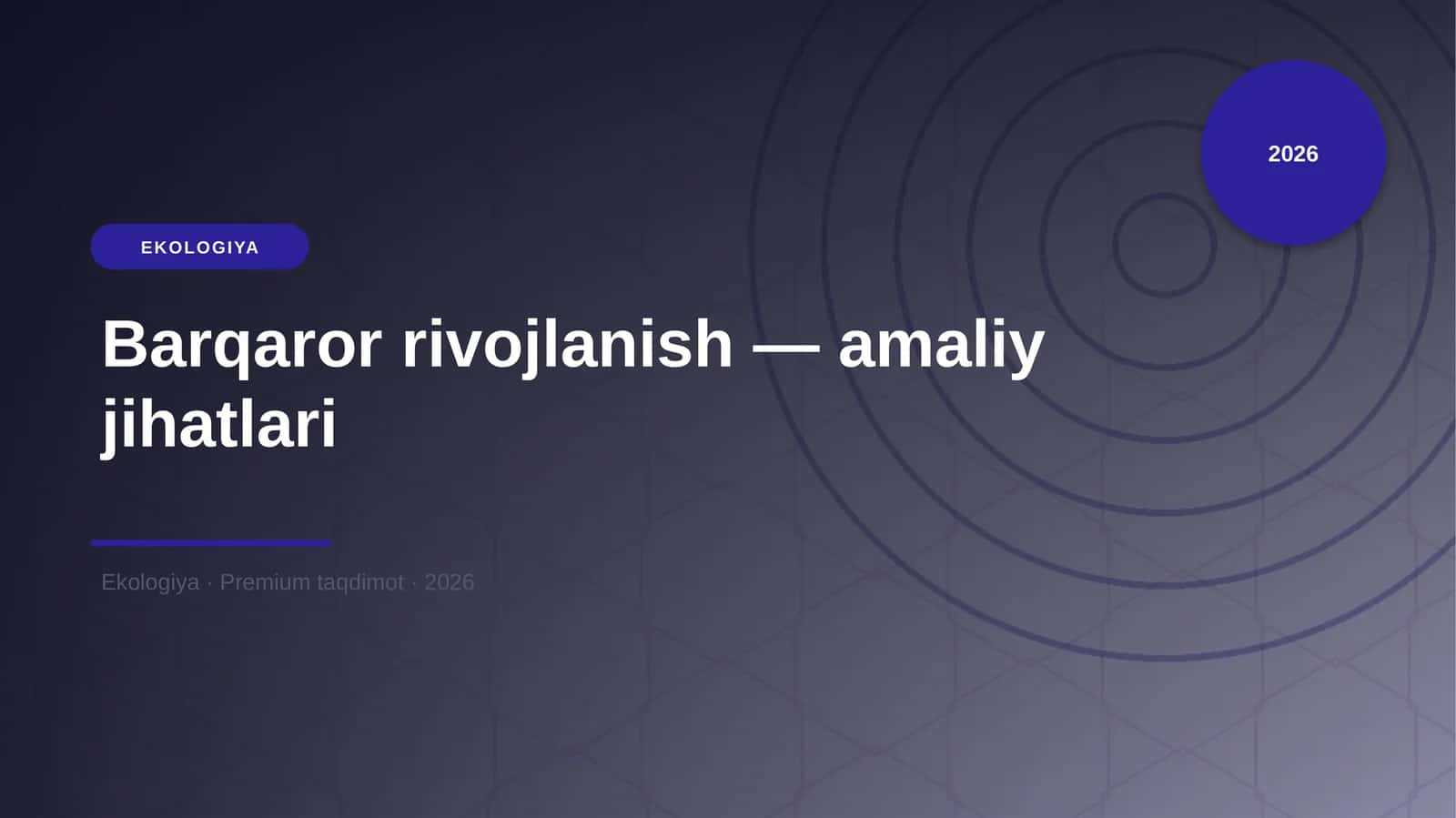 2026

EKOLOGIYA

Barqaror rivojlanish — amaliy jihatlari

Ekologiya · Premium taqdimot · 2026